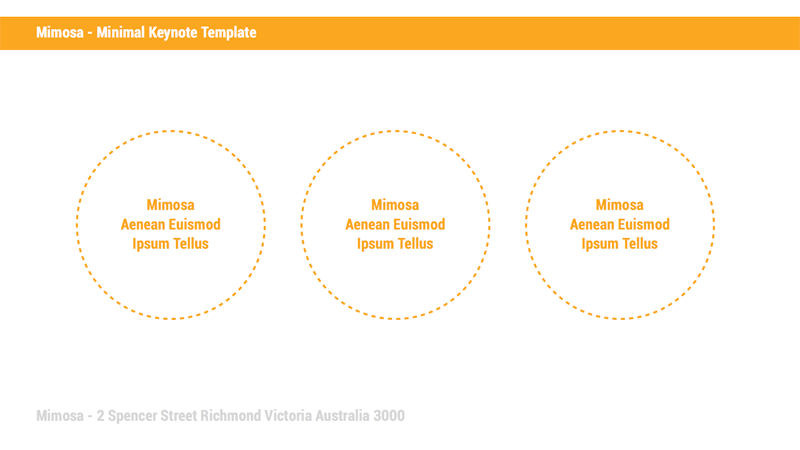 Mimosa - Minimal Keynote Template

Mimosa
Aenean Euismod
Ipsum Tellus

Mimosa
Aenean Euismod
Ipsum Tellus

Mimosa
Aenean Euismod
Ipsum Tellus

Mimosa - 2 Spencer Street Richmond Victoria Australia 3000